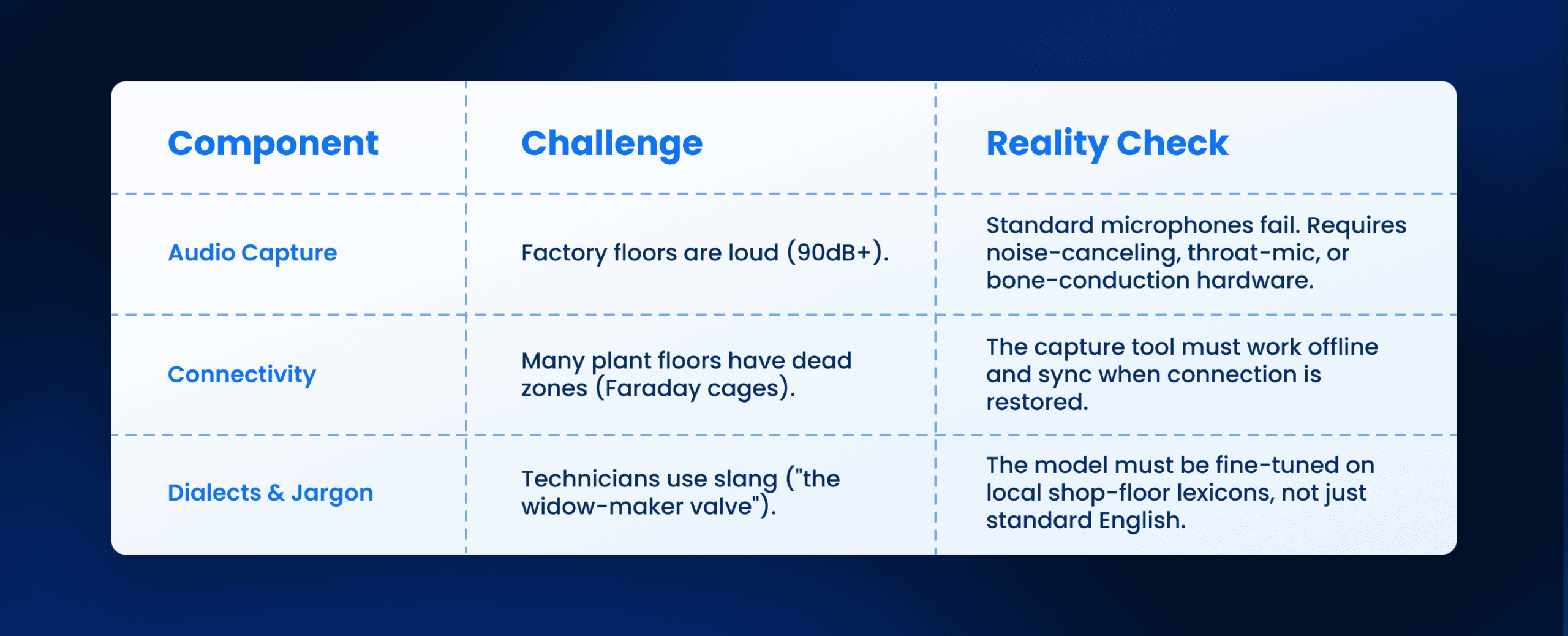 | Component | Challenge | Reality Check |
|---|---|---|
| Audio Capture | Factory floors are loud (90dB+). | Standard microphones fail. Requires noise-canceling, throat-mic, or bone-conduction hardware. |
| Connectivity | Many plant floors have dead zones (Faraday cages). | The capture tool must work offline and sync when connection is restored. |
| Dialects & Jargon | Technicians use slang ("the widow-maker valve"). | The model must be fine-tuned on local shop-floor lexicons, not just standard English. |